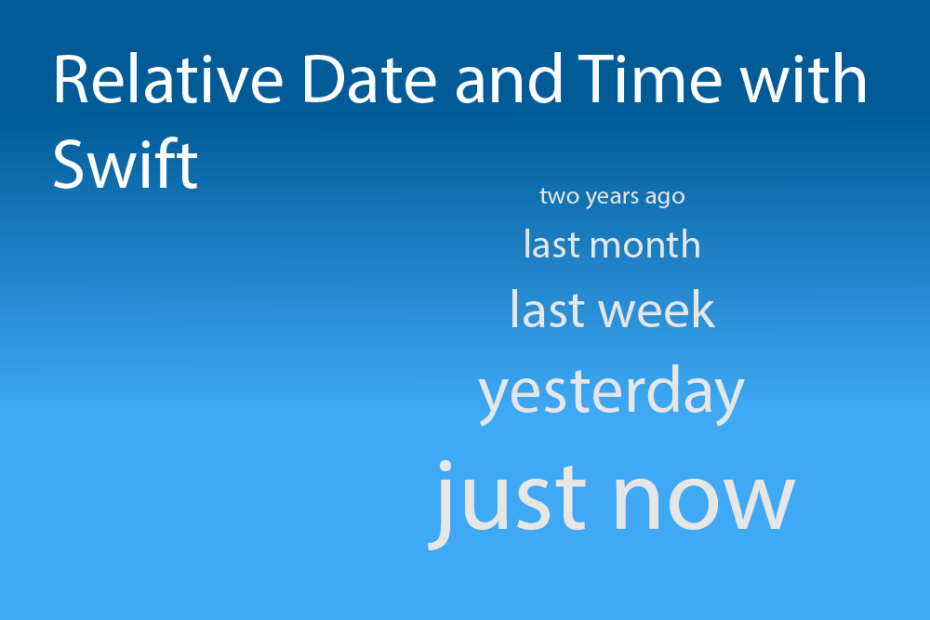 Relative Date and Time with Swift

two years ago

last month

last week

yesterday

just now